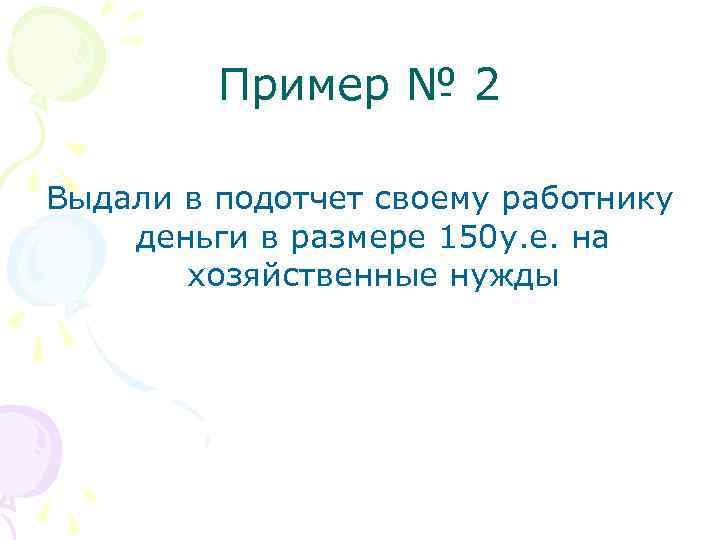 Пример № 2

Выдали в подотчет своему работнику деньги в размере 150у.е. на хозяйственные нужды